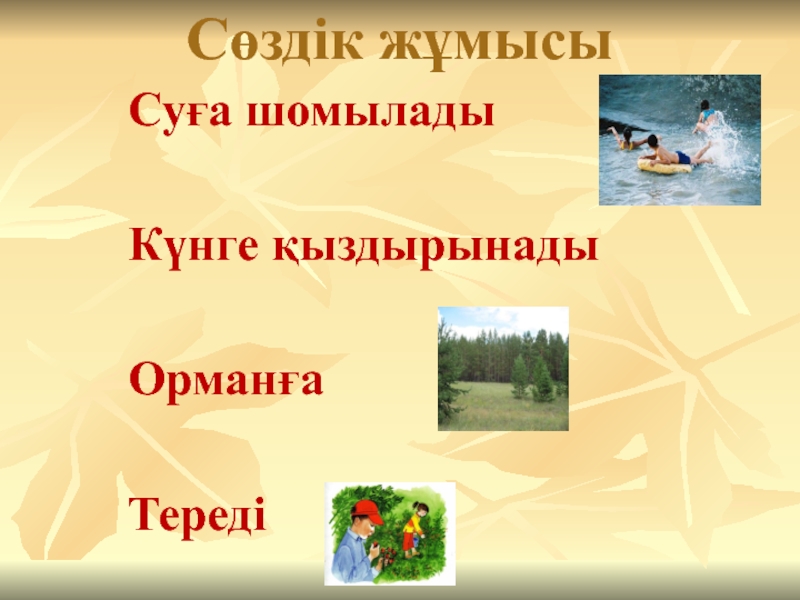 Сөздік жұмысы

Суға шомылады

Күнге қыздырынады

Орманға

Тереді